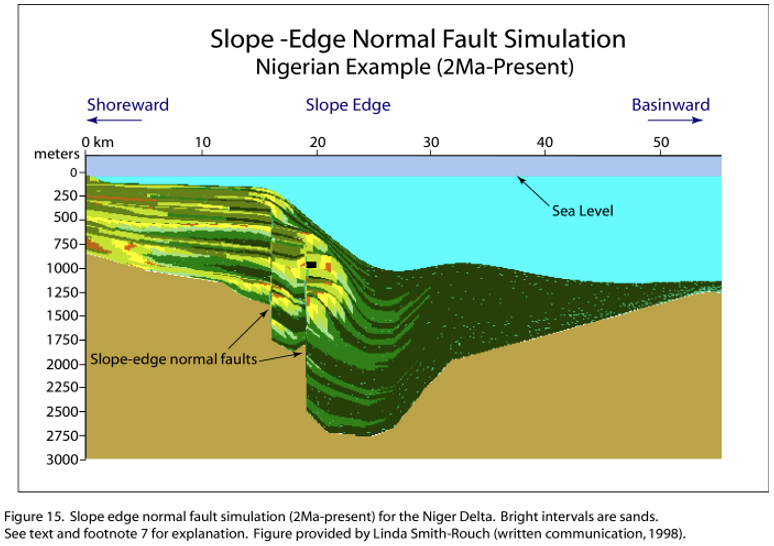 Slope -Edge Normal Fault Simulation
Nigerian Example (2Ma-Present)

Shoreward

Slope Edge

Basinward

0 km
10
20
30
40
50

meters
0
250
500
750
1000
1250
1500
1750
2000
2250
2500
2750
3000

Sea Level

Slope-edge normal faults

Figure 15. Slope edge normal fault simulation (2Ma-present) for the Niger Delta. Bright intervals are sands. See text and footnote 7 for explanation. Figure provided by Linda Smith-Rouch (written communication, 1998).